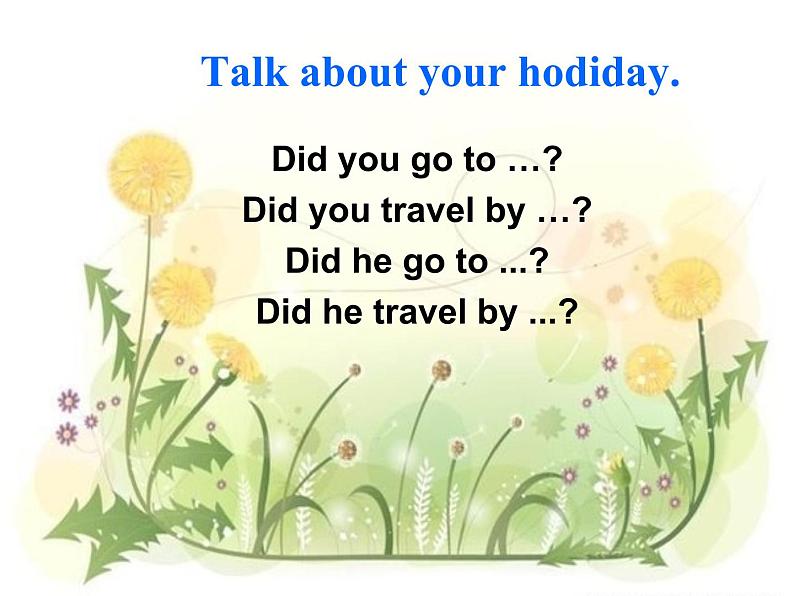 Talk about your hodiday.

Did you go to …?
Did you travel by …?
Did he go to ...?
Did he travel by ...?